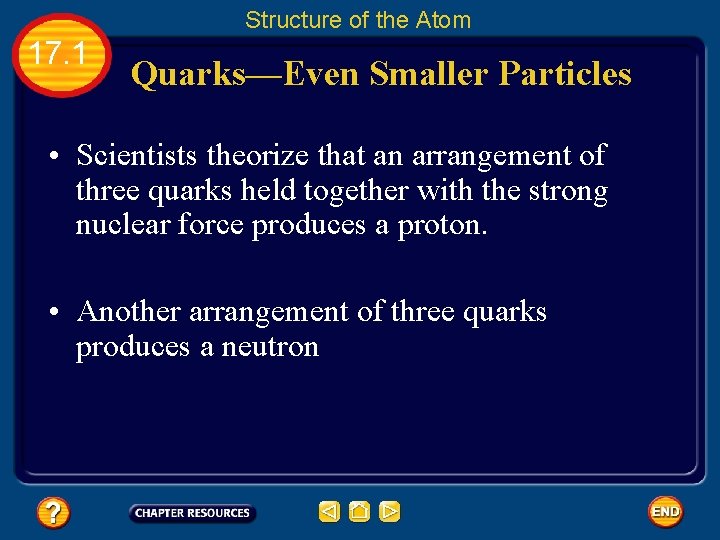 Structure of the Atom

17.1

Quarks—Even Smaller Particles

• Scientists theorize that an arrangement of three quarks held together with the strong nuclear force produces a proton.

• Another arrangement of three quarks produces a neutron

?

CHAPTER RESOURCES

END